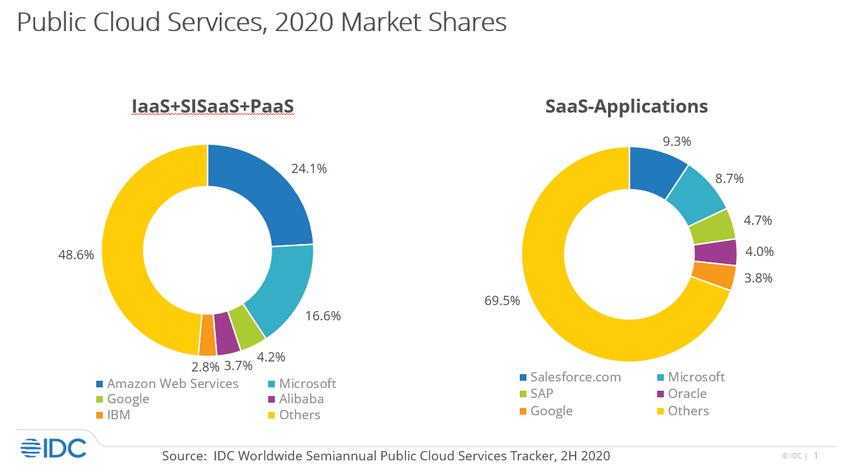 Public Cloud Services, 2020 Market Shares

IaaS+SISaaS+PaaS

24.1%
16.6%
4.2%
3.7%
2.8%
48.6%

Amazon Web Services
Microsoft
Google
Alibaba
IBM
Others

SaaS-Applications

9.3%
8.7%
4.7%
4.0%
3.8%
69.5%

Salesforce.com
Microsoft
SAP
Oracle
Google
Others

IDC

Source: IDC Worldwide Semiannual Public Cloud Services Tracker, 2H 2020

© IDC | 1